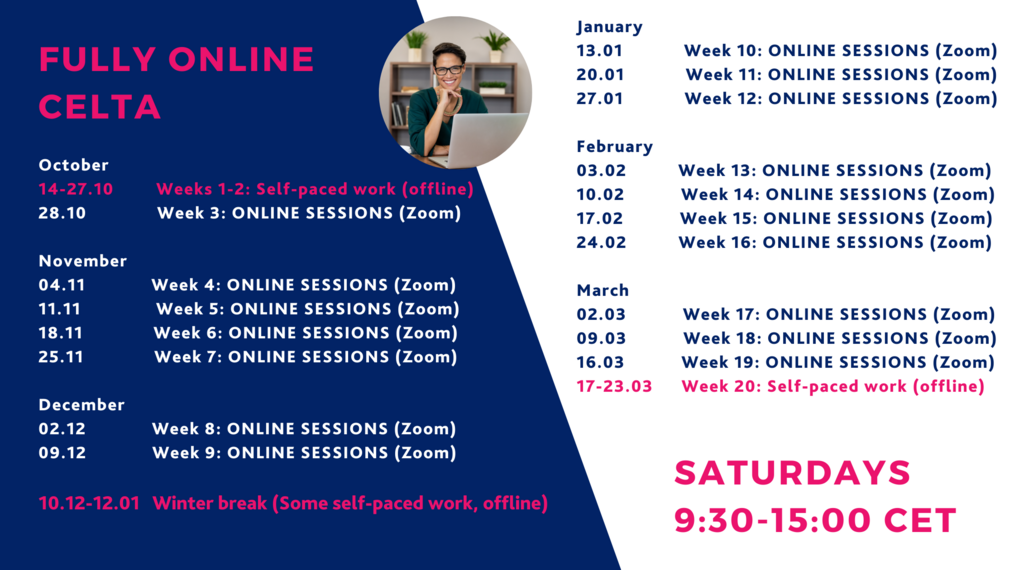 FULLY ONLINE CELTA

October
14-27.10 Weeks 1-2: Self-paced work (offline)
28.10 Week 3: ONLINE SESSIONS (Zoom)

November
04.11 Week 4: ONLINE SESSIONS (Zoom)
11.11 Week 5: ONLINE SESSIONS (Zoom)
18.11 Week 6: ONLINE SESSIONS (Zoom)
25.11 Week 7: ONLINE SESSIONS (Zoom)

December
02.12 Week 8: ONLINE SESSIONS (Zoom)
09.12 Week 9: ONLINE SESSIONS (Zoom)

10.12-12.01 Winter break (Some self-paced work, offline)

January
13.01 Week 10: ONLINE SESSIONS (Zoom)
20.01 Week 11: ONLINE SESSIONS (Zoom)
27.01 Week 12: ONLINE SESSIONS (Zoom)

February
03.02 Week 13: ONLINE SESSIONS (Zoom)
10.02 Week 14: ONLINE SESSIONS (Zoom)
17.02 Week 15: ONLINE SESSIONS (Zoom)
24.02 Week 16: ONLINE SESSIONS (Zoom)

March
02.03 Week 17: ONLINE SESSIONS (Zoom)
09.03 Week 18: ONLINE SESSIONS (Zoom)
16.03 Week 19: ONLINE SESSIONS (Zoom)
17-23.03 Week 20: Self-paced work (offline)

SATURDAYS
9:30-15:00 CET